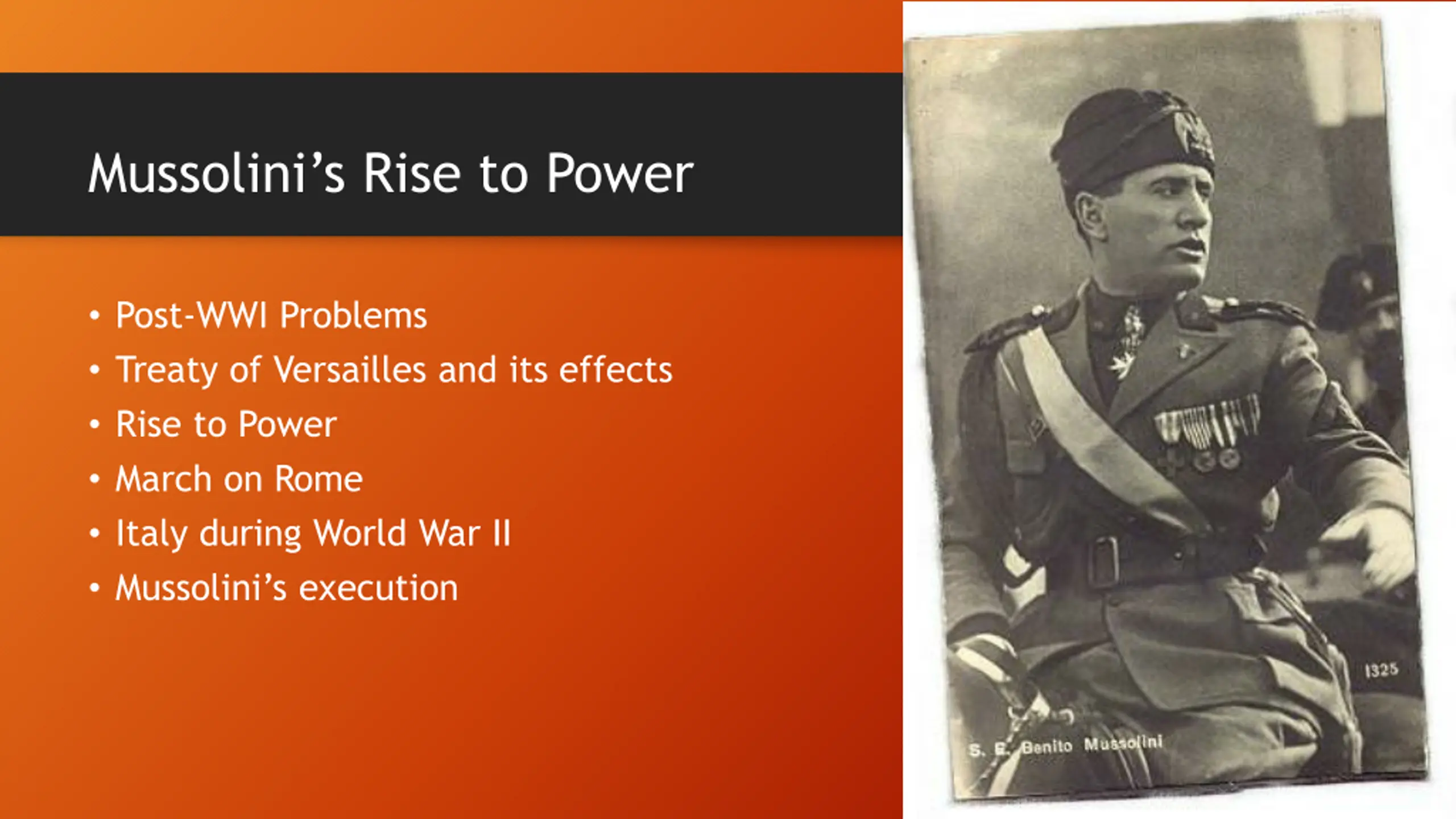 Mussolini’s Rise to Power

• Post-WWI Problems
• Treaty of Versailles and its effects
• Rise to Power
• March on Rome
• Italy during World War II
• Mussolini’s execution

1325

S. E. Benito Mussolini